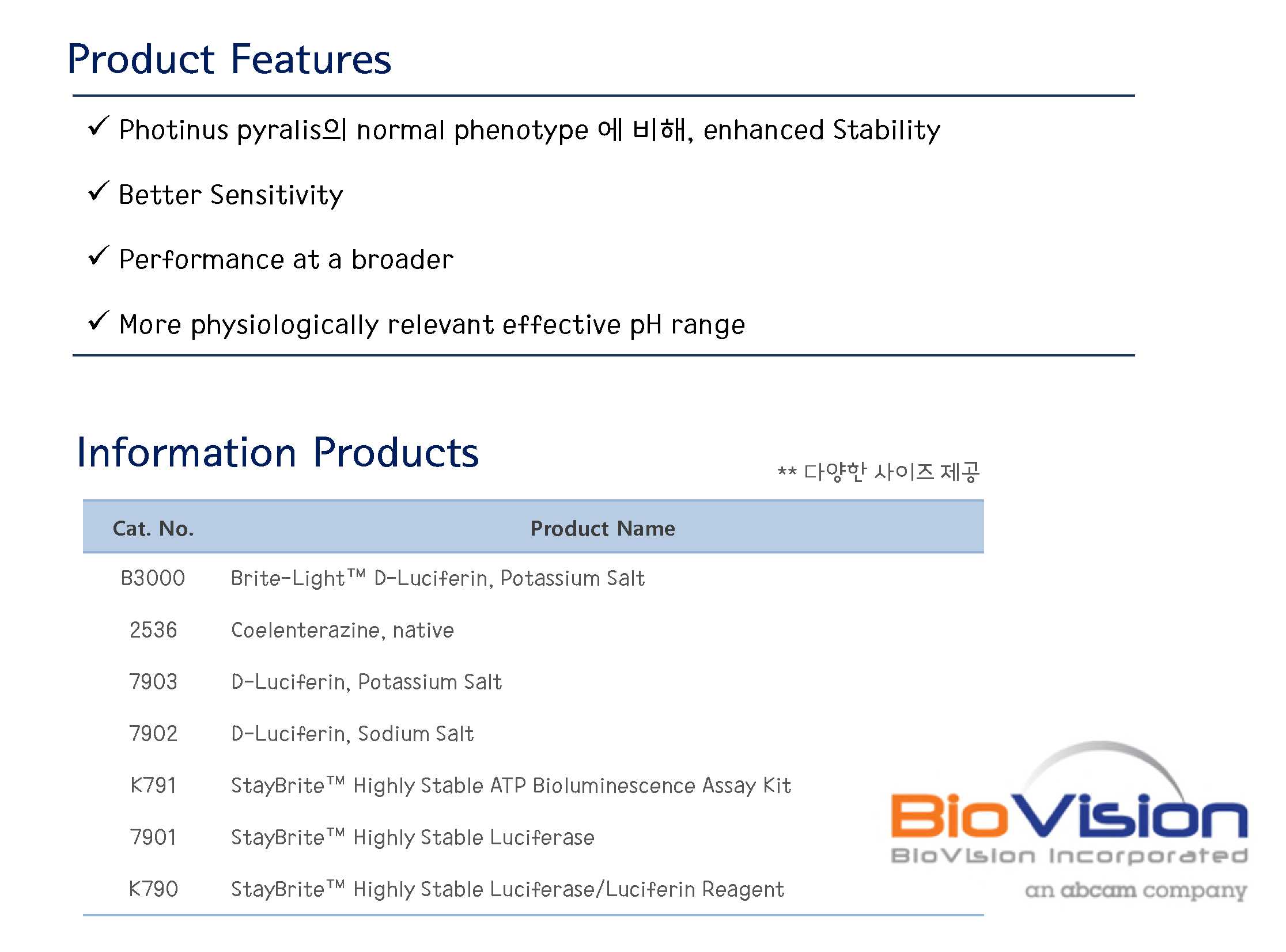 Product Features

✓ Photinus pyralis의 normal phenotype 에 비해, enhanced Stability

✓ Better Sensitivity

✓ Performance at a broader

✓ More physiologically relevant effective pH range

Information Products

** 다양한 사이즈 제공

| Cat. No. | Product Name |
|---|---|
| B3000 | Brite-Light™ D-Luciferin, Potassium Salt |
| 2536 | Coelenterazine, native |
| 7903 | D-Luciferin, Potassium Salt |
| 7902 | D-Luciferin, Sodium Salt |
| K791 | StayBrite™ Highly Stable ATP Bioluminescence Assay Kit |
| 7901 | StayBrite™ Highly Stable Luciferase |
| K790 | StayBrite™ Highly Stable Luciferase/Luciferin Reagent |

BioVision
BioVision Incorporated
an abcam company